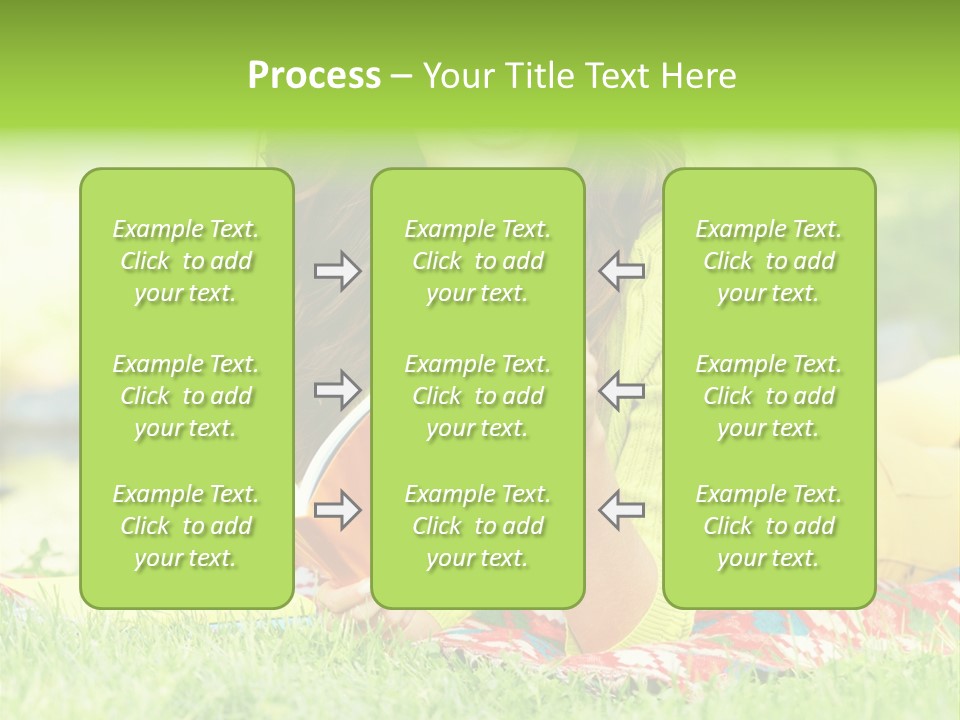 Process – Your Title Text Here

Example Text. Click to add your text.

Example Text. Click to add your text.

Example Text. Click to add your text.

Example Text. Click to add your text.

Example Text. Click to add your text.

Example Text. Click to add your text.

Example Text. Click to add your text.

Example Text. Click to add your text.

Example Text. Click to add your text.